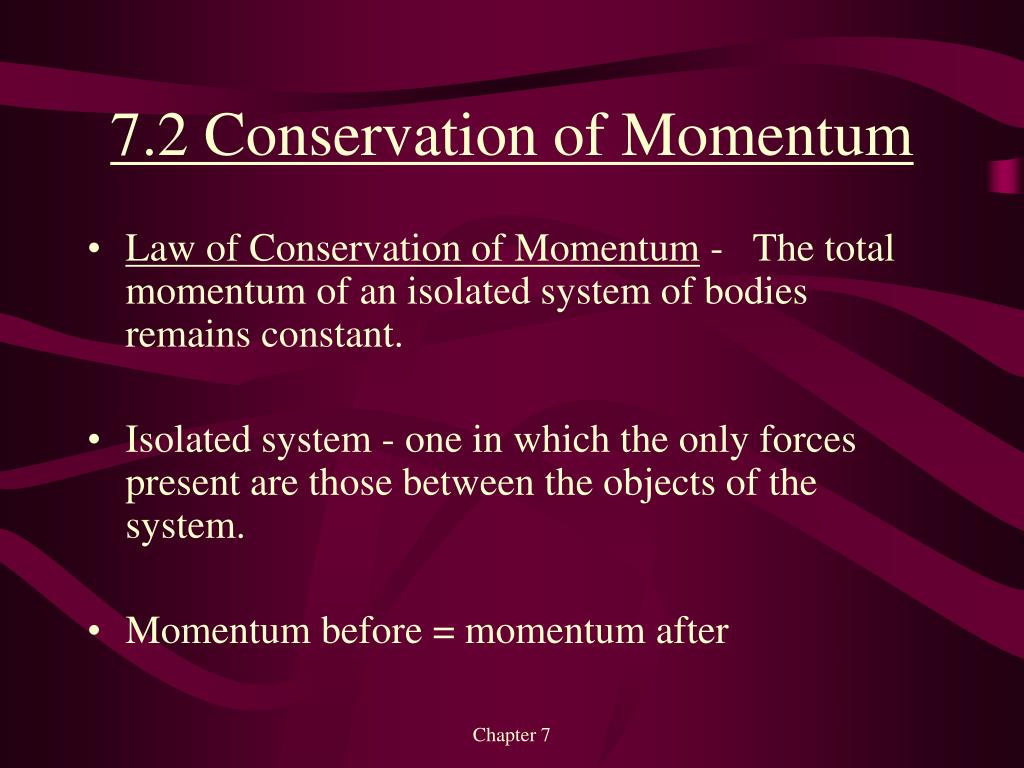 7.2 Conservation of Momentum

• Law of Conservation of Momentum - The total momentum of an isolated system of bodies remains constant.

• Isolated system - one in which the only forces present are those between the objects of the system.

• Momentum before = momentum after

Chapter 7